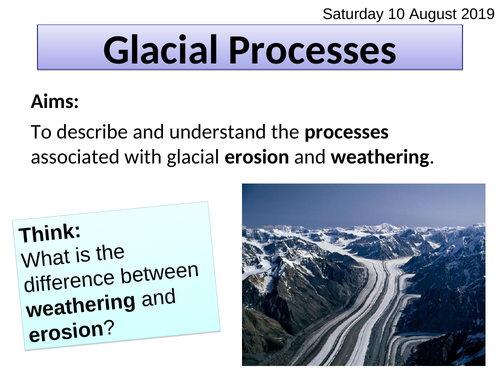 Saturday 10 August 2019

Glacial Processes

Aims:

To describe and understand the processes associated with glacial erosion and weathering.

Think:
What is the difference between weathering and erosion?